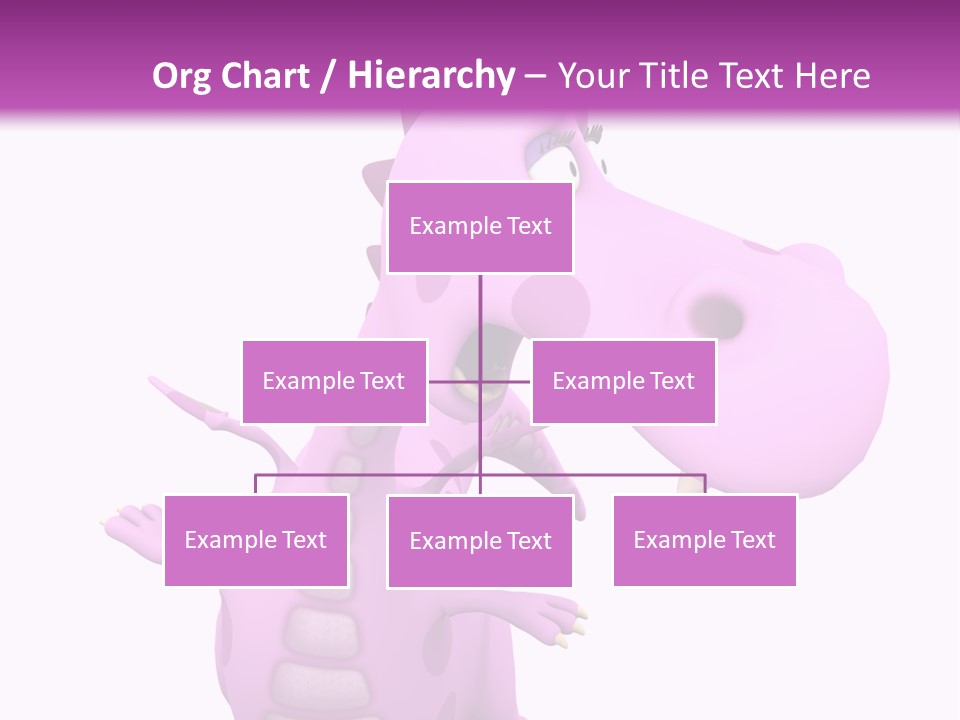 Org Chart / Hierarchy – Your Title Text Here

Example Text

Example Text

Example Text

Example Text

Example Text

Example Text